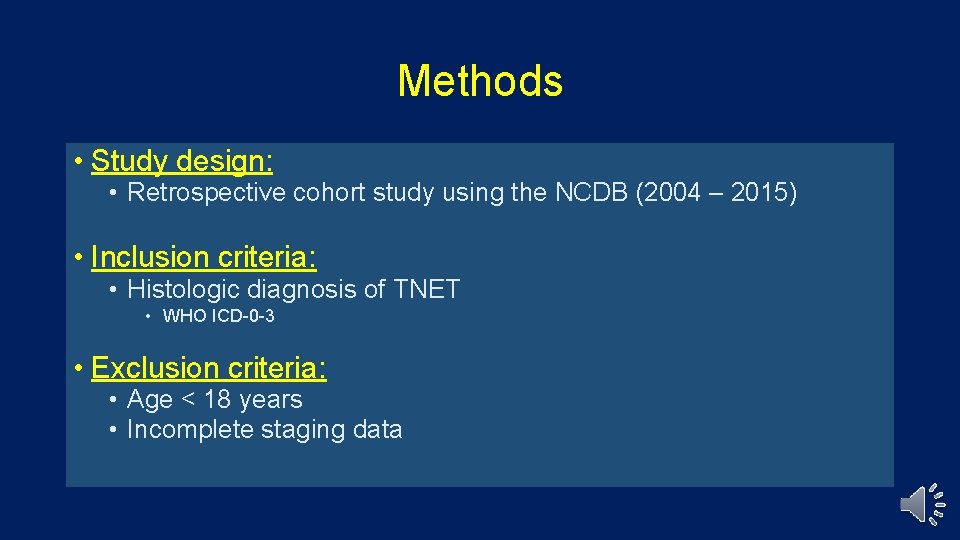 Methods

• Study design:
  • Retrospective cohort study using the NCDB (2004 – 2015)

• Inclusion criteria:
  • Histologic diagnosis of TNET
    • WHO ICD-0-3

• Exclusion criteria:
  • Age < 18 years
  • Incomplete staging data